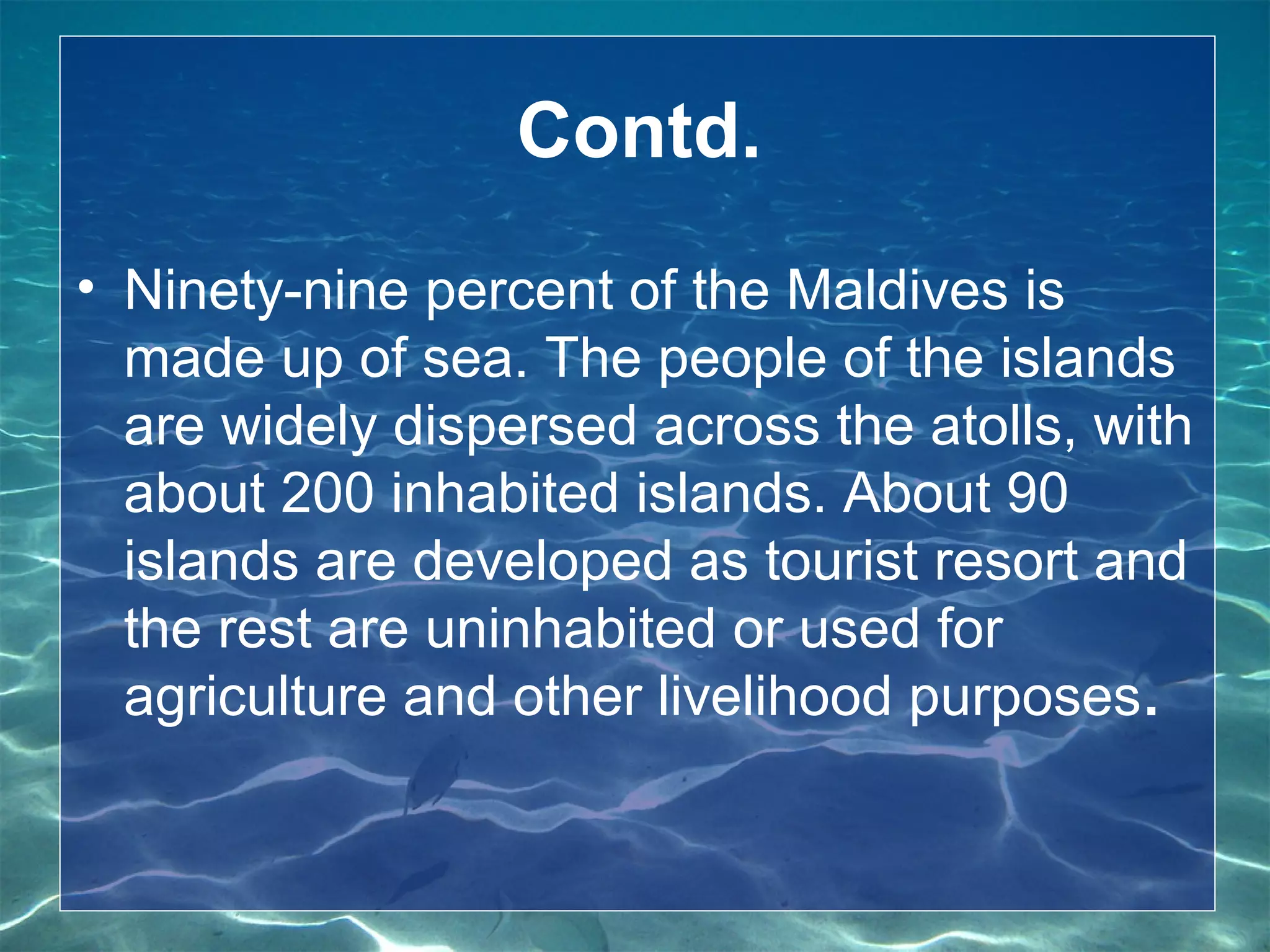 Contd.

• Ninety-nine percent of the Maldives is made up of sea. The people of the islands are widely dispersed across the atolls, with about 200 inhabited islands. About 90 islands are developed as tourist resort and the rest are uninhabited or used for agriculture and other livelihood purposes.